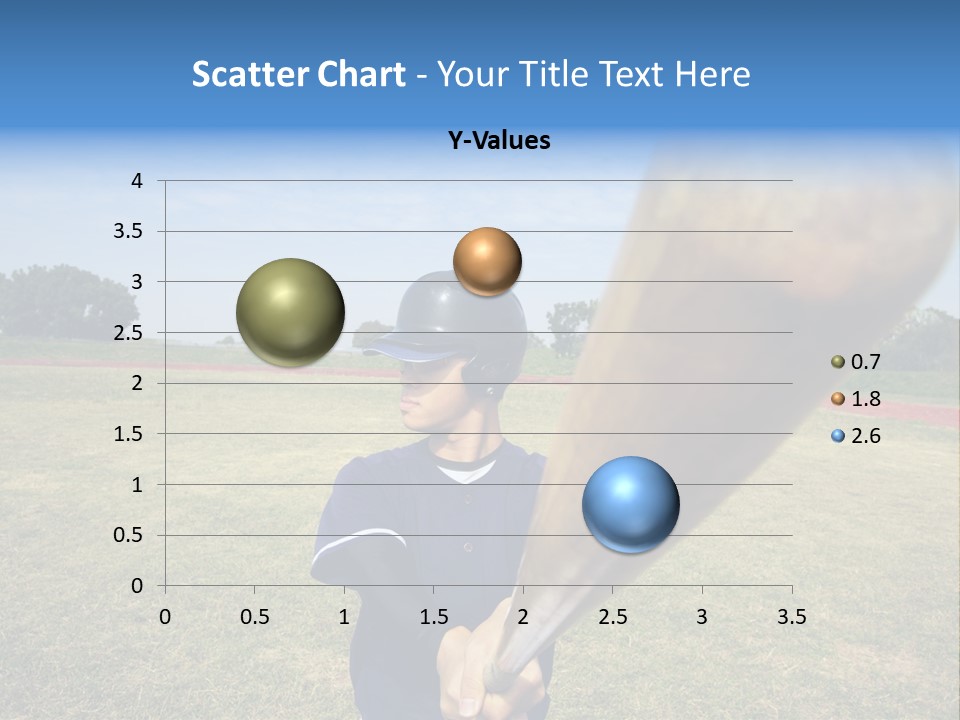 Scatter Chart - Your Title Text Here

Y-Values

4
3.5
3
2.5
2
1.5
1
0.5
0

0 0.5 1 1.5 2 2.5 3 3.5

0.7
1.8
2.6